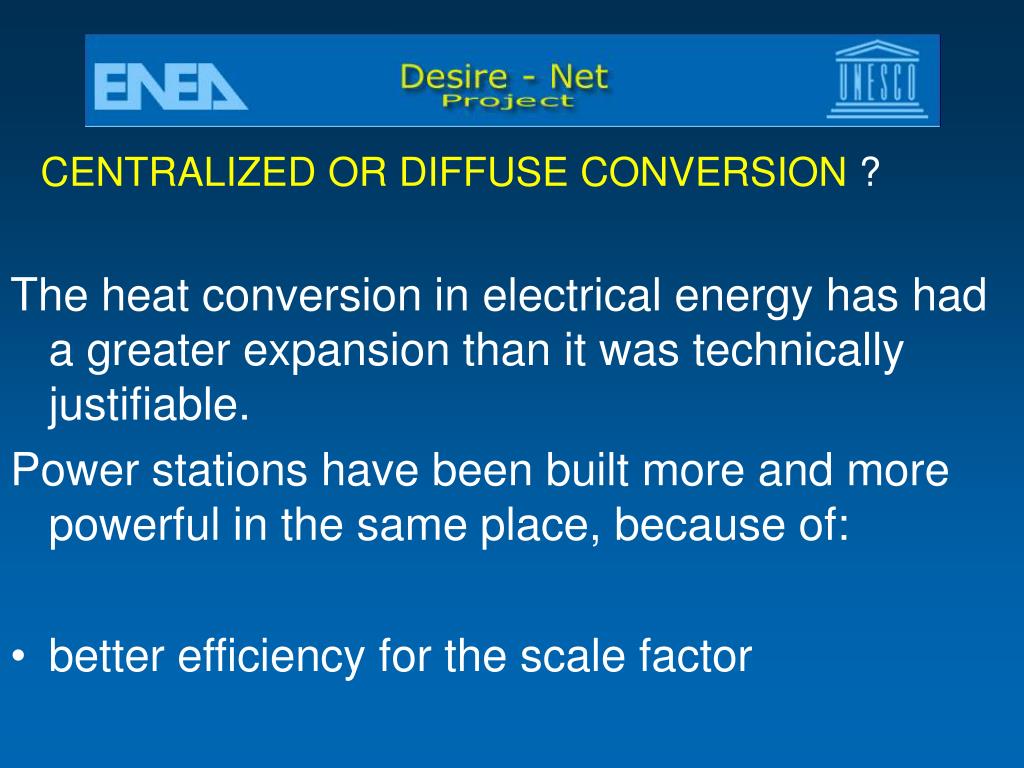 ENEA

Desire - Net
Project

UNESCO

CENTRALIZED OR DIFFUSE CONVERSION ?

The heat conversion in electrical energy has had a greater expansion than it was technically justifiable.

Power stations have been built more and more powerful in the same place, because of:

• better efficiency for the scale factor